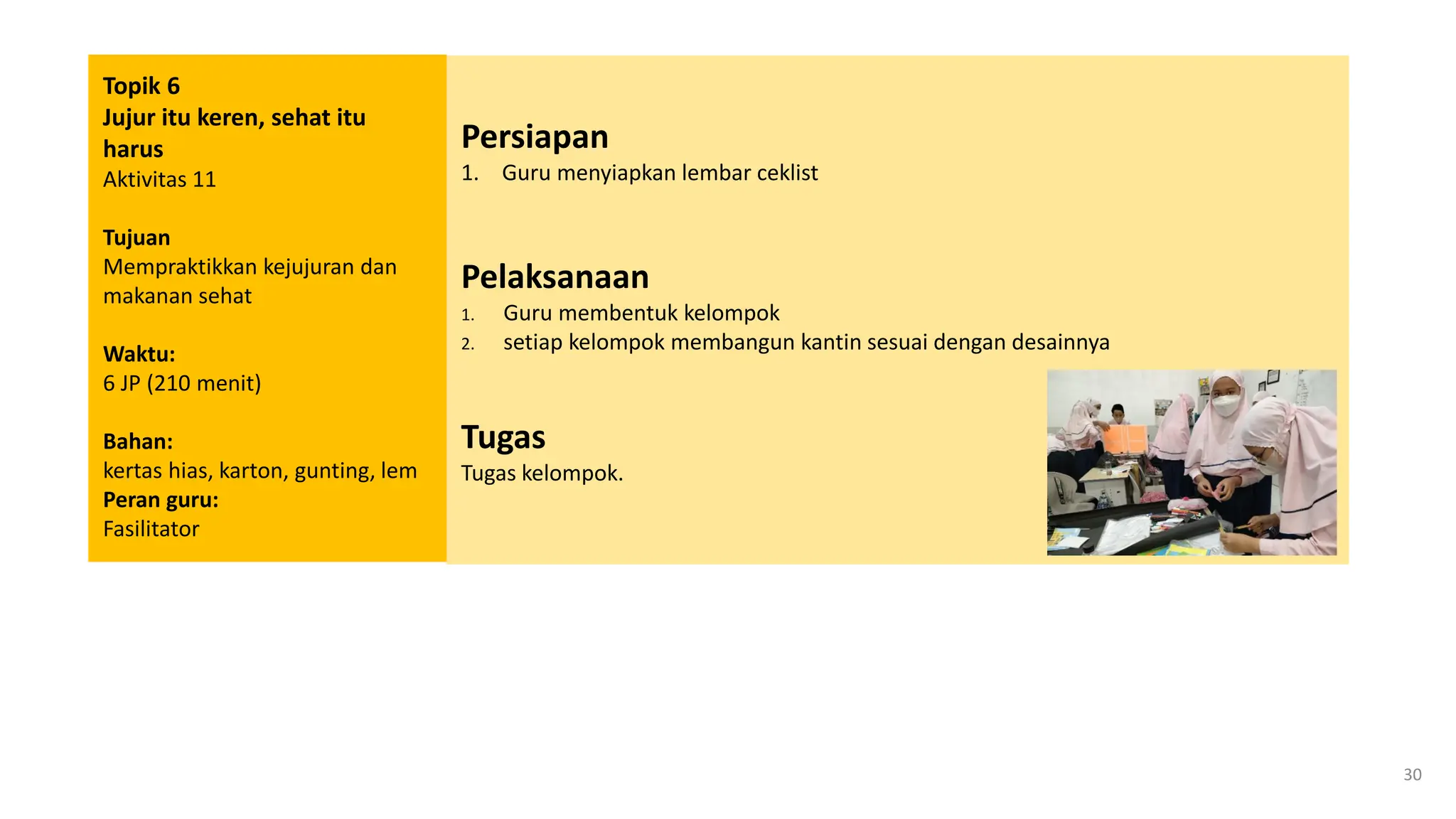 Topik 6
Jujur itu keren, sehat itu harus
Aktivitas 11

Tujuan
Mempraktikkan kejujuran dan makanan sehat

Waktu:
6 JP (210 menit)

Bahan:
kertas hias, karton, gunting, lem
Peran guru:
Fasilitator

Persiapan
1. Guru menyiapkan lembar ceklist

Pelaksanaan
1. Guru membentuk kelompok
2. setiap kelompok membangun kantin sesuai dengan desainnya

Tugas
Tugas kelompok.

30